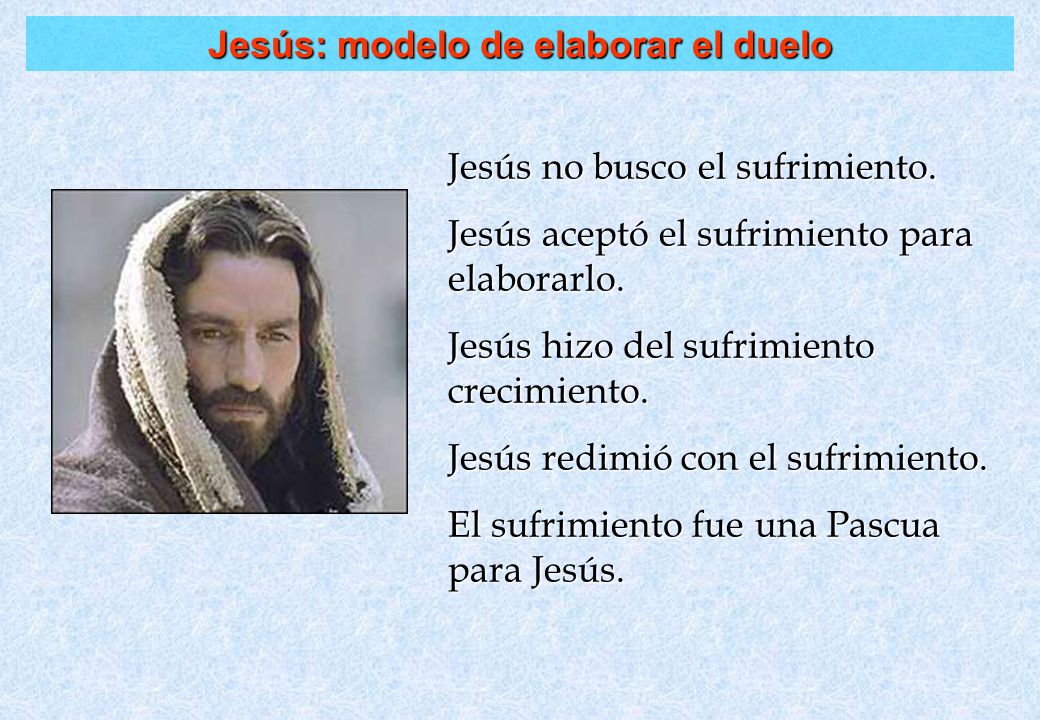 Jesús: modelo de elaborar el duelo

Jesús no busco el sufrimiento.

Jesús aceptó el sufrimiento para elaborarlo.

Jesús hizo del sufrimiento crecimiento.

Jesús redimió con el sufrimiento.

El sufrimiento fue una Pascua para Jesús.